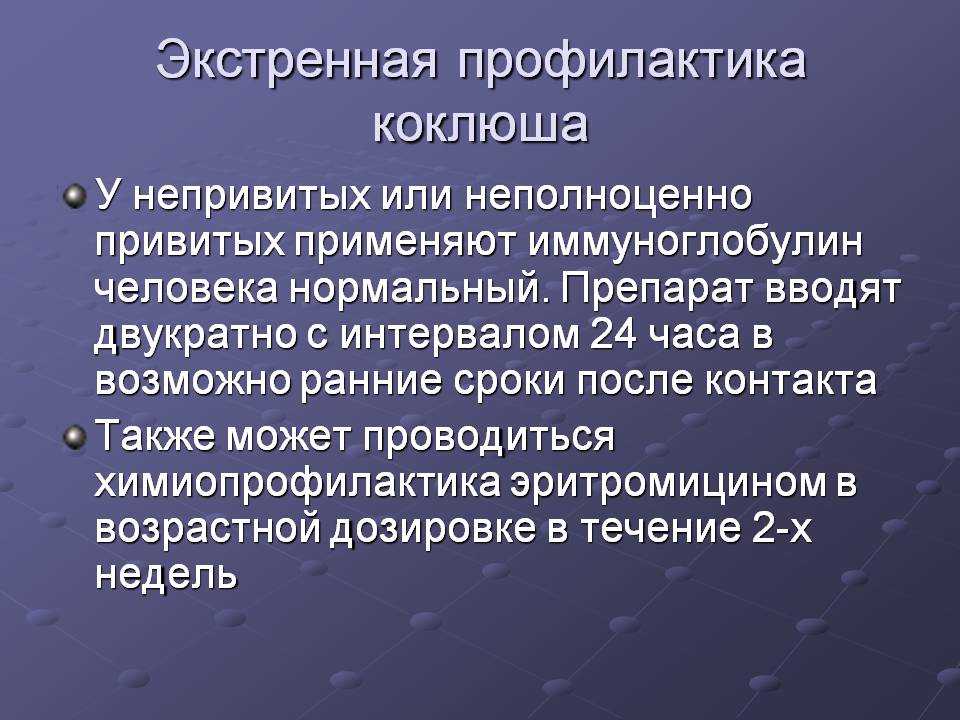 Экстренная профилактика коклюша

У непривитых или неполноценно привитых применяют иммуноглобулин человека нормальный. Препарат вводят двукратно с интервалом 24 часа в возможно ранние сроки после контакта

Также может проводиться химиопрофилактика эритромицином в возрастной дозировке в течение 2-х недель